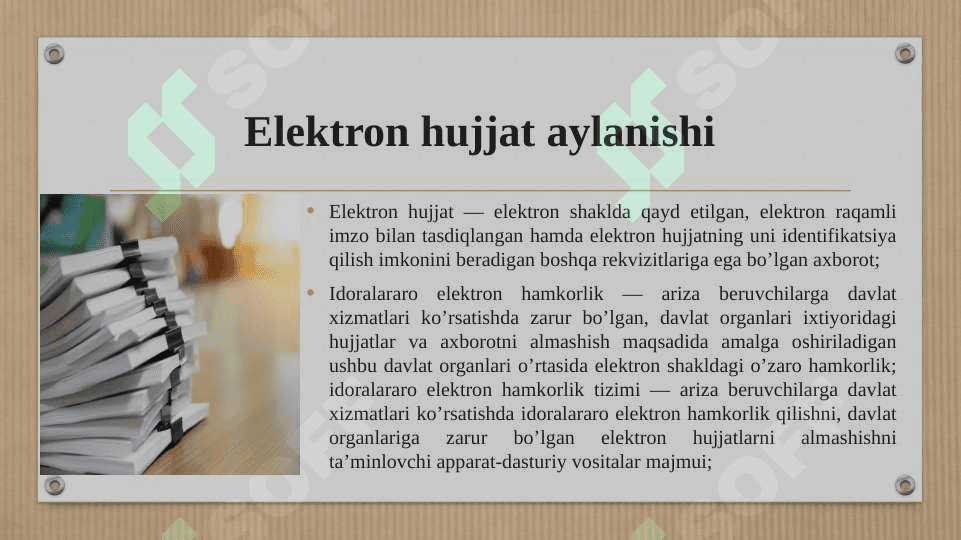 Elektron hujjat aylanishi

• Elektron hujjat — elektron shaklda qayd etilgan, elektron raqamli imzo bilan tasdiqlangan hamda elektron hujjatning uni identifikatsiya qilish imkonini beradigan boshqa rekvizitlariga ega bo’lgan axborot;

• Idoralararo elektron hamkorlik — ariza beruvchilarga davlat xizmatlari ko’rsatishda zarur bo’lgan, davlat organlari ixtiyoridagi hujjatlar va axborotni almashish maqsadida amalga oshiriladigan ushbu davlat organlari o’rtasida elektron shakldagi o’zaro hamkorlik; idoralararo elektron hamkorlik tizimi — ariza beruvchilarga davlat xizmatlari ko’rsatishda idoralararo elektron hamkorlik qilishni, davlat organlariga zarur bo’lgan elektron hujjatlarni almashishni ta’minlovchi apparat-dasturiy vositalar majmui;